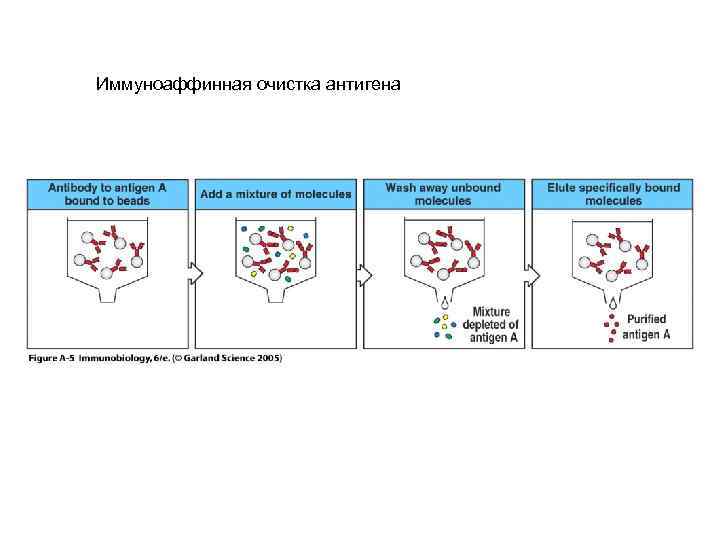 Иммуноаффинная очистка антигена

Antibody to antigen A bound to beads

Add a mixture of molecules

Wash away unbound molecules

Mixture depleted of antigen A

Elute specifically bound molecules

Purified antigen A

Figure A-5 Immunobiology, 6/e. (© Garland Science 2005)